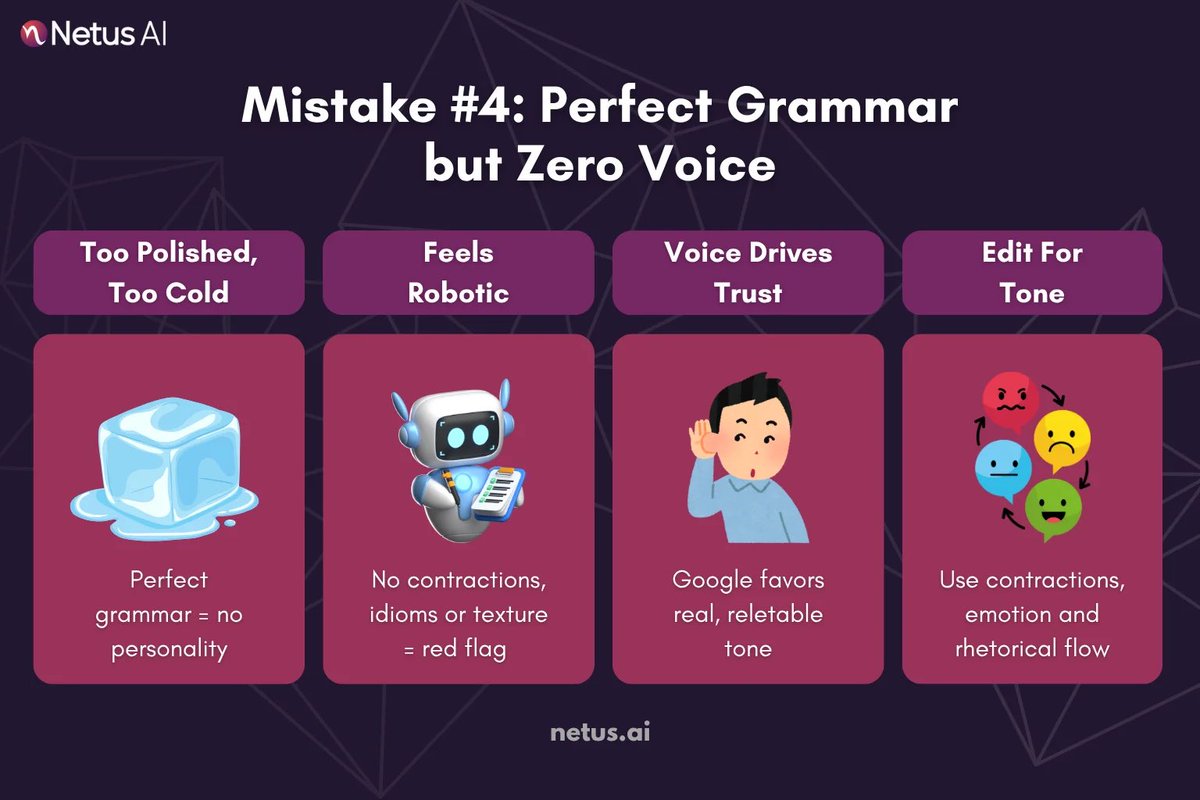 Netus AI

Mistake #4: Perfect Grammar but Zero Voice

Too Polished, Too Cold

Perfect grammar = no personality

Feels Robotic

No contractions, idioms or texture = red flag

Voice Drives Trust

Google favors real, reletable tone

Edit For Tone

Use contractions, emotion and rhetorical flow

netus.ai